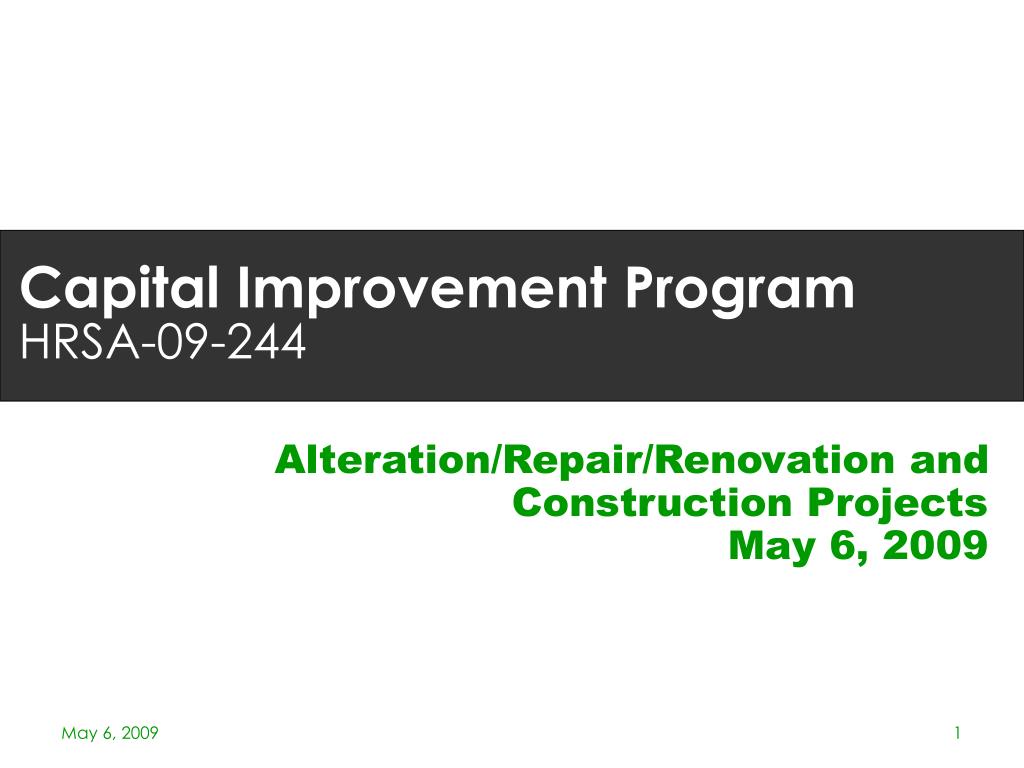 Capital Improvement Program
HRSA-09-244

Alteration/Repair/Renovation and Construction Projects
May 6, 2009

May 6, 2009

1